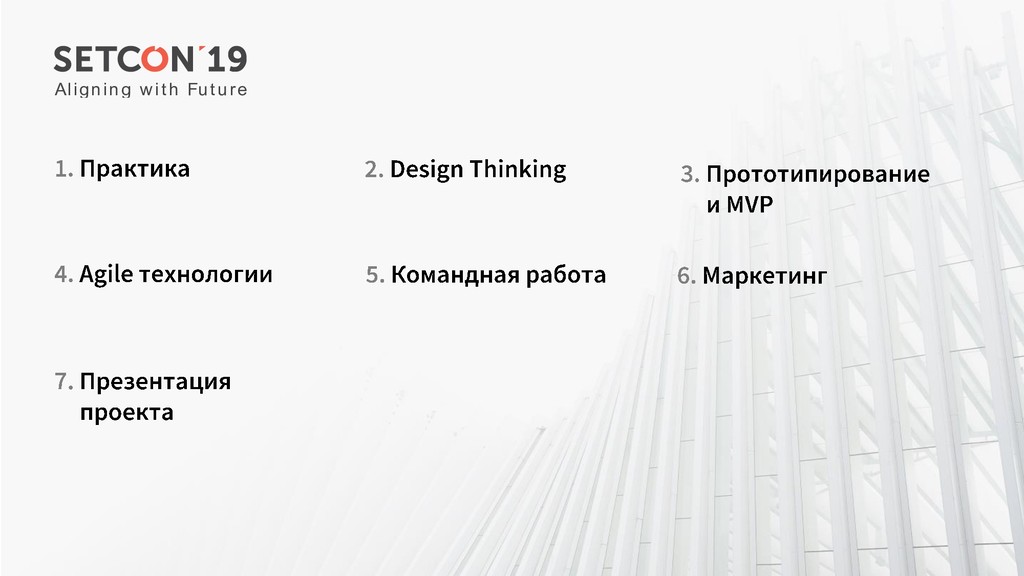 SETCON´19
Aligning with Future

1. Практика

2. Design Thinking

3. Прототипирование и MVP

4. Agile технологии

5. Командная работа

6. Маркетинг

7. Презентация проекта